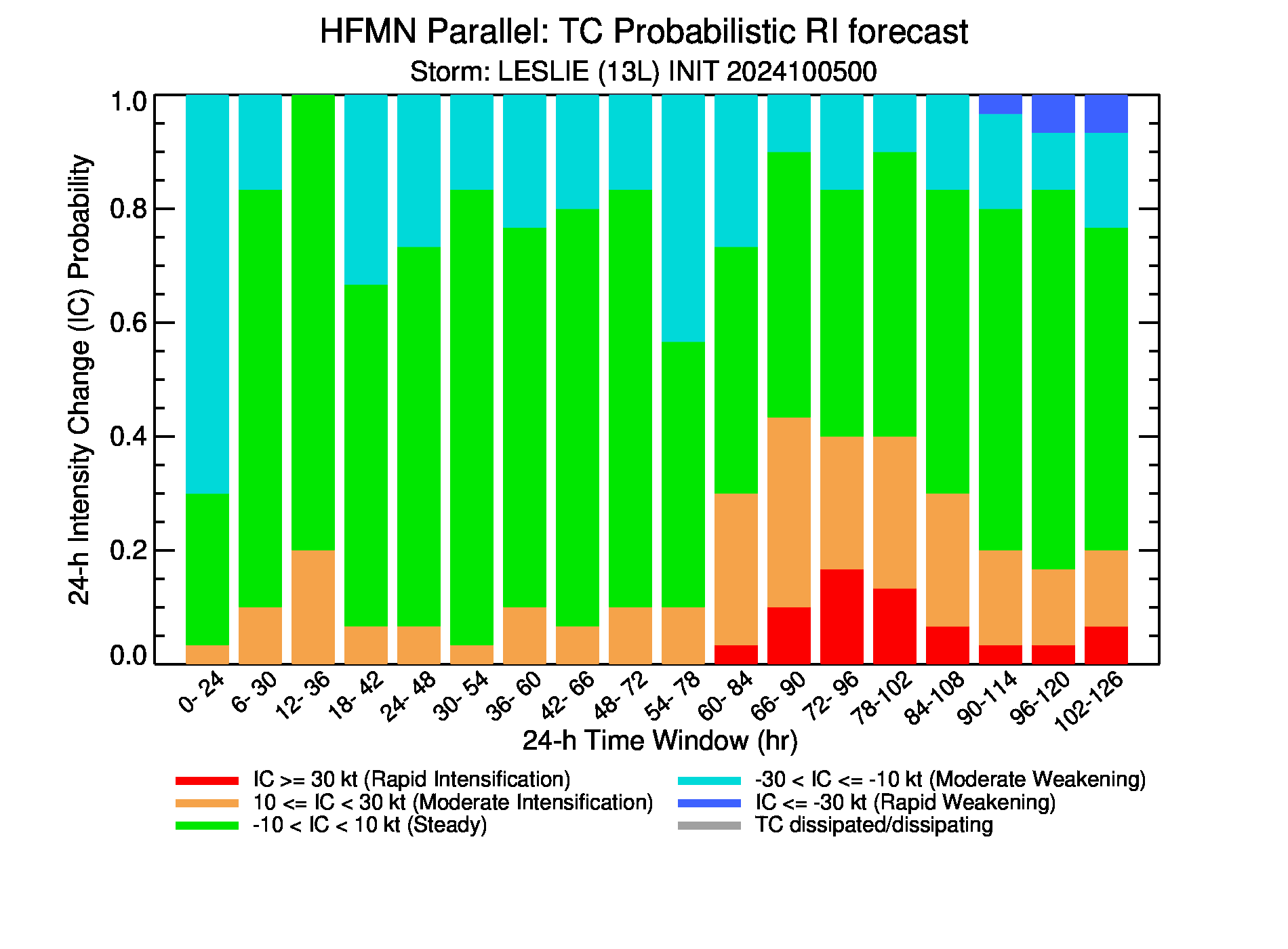 HFMN Parallel: TC Probabilistic RI forecast
Storm: LESLIE (13L) INIT 2024100500

24-h Intensity Change (IC) Probability

1.0
0.8
0.6
0.4
0.2
0.0

0- 24
6- 30
12- 36
18- 42
24- 48
30- 54
36- 60
42- 66
48- 72
54- 78
60- 84
66- 90
72- 96
78-102
84-108
90-114
96-120
102-126

24-h Time Window (hr)

IC >= 30 kt (Rapid Intensification)
10 <= IC < 30 kt (Moderate Intensification)
-10 < IC < 10 kt (Steady)
-30 < IC <= -10 kt (Moderate Weakening)
IC <= -30 kt (Rapid Weakening)
TC dissipated/dissipating